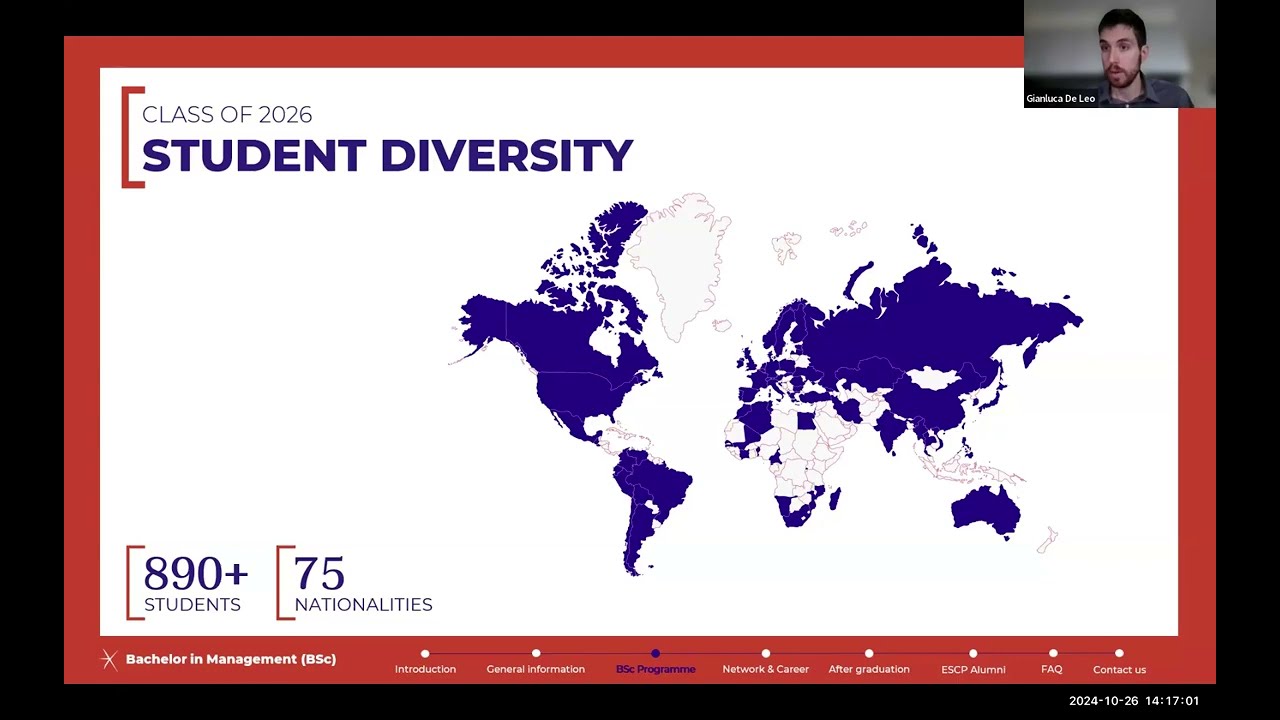 Gianluca De Leo

CLASS OF 2026
STUDENT DIVERSITY

890+
STUDENTS

75
NATIONALITIES

Bachelor in Management (BSc)

Introduction
General information
BSc Programme
Network & Career
After graduation
ESCP Alumni
FAQ
Contact us

2024-10-26 14:17:01